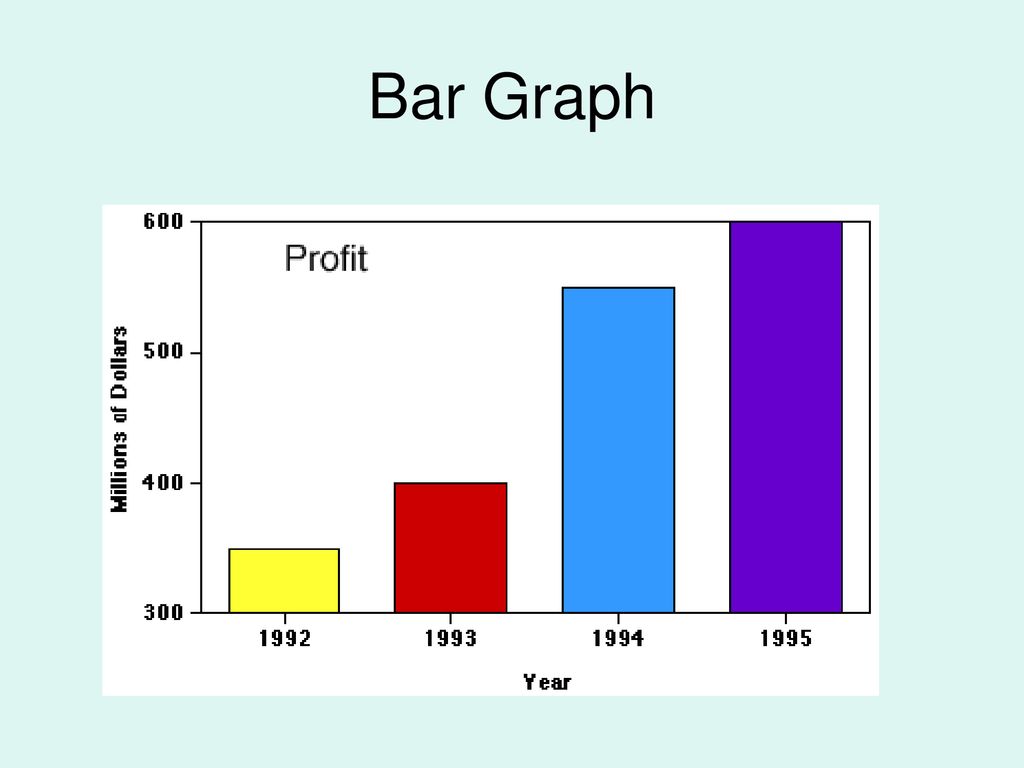 Bar Graph

Profit

Millions of Dollars

600
500
400
300

1992
1993
1994
1995

Year